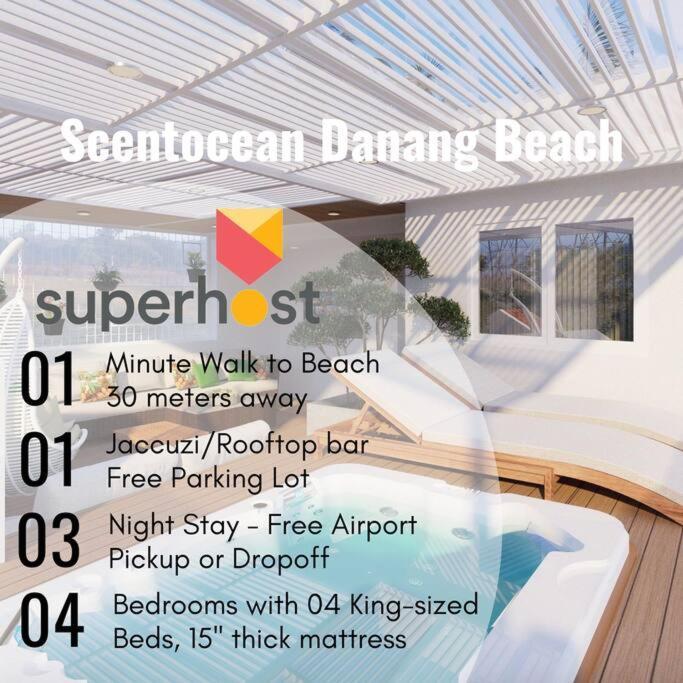 Scentocean Danang Beach

superhost

01 Minute Walk to Beach 30 meters away

01 Jaccuzi/Rooftop bar Free Parking Lot

03 Night Stay - Free Airport Pickup or Dropoff

04 Bedrooms with 04 King-sized Beds, 15" thick mattress